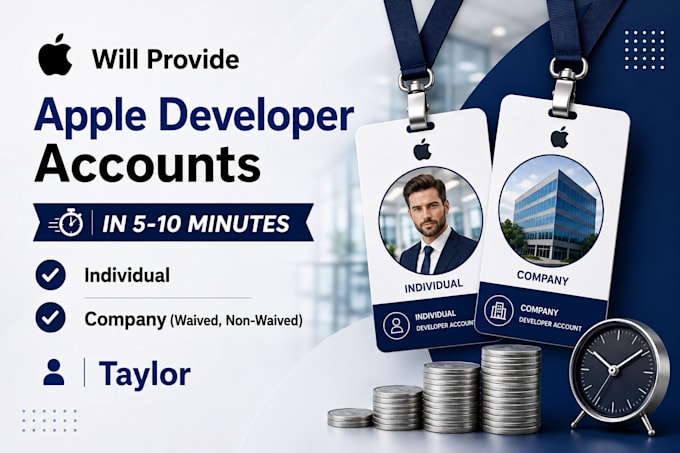 Will Provide

Apple Developer Accounts

IN 5-10 MINUTES

Individual

Company (Waived, Non-Waived)

Taylor

INDIVIDUAL

INDIVIDUAL DEVELOPER ACCOUNT

COMPANY

COMPANY DEVELOPER ACCOUNT